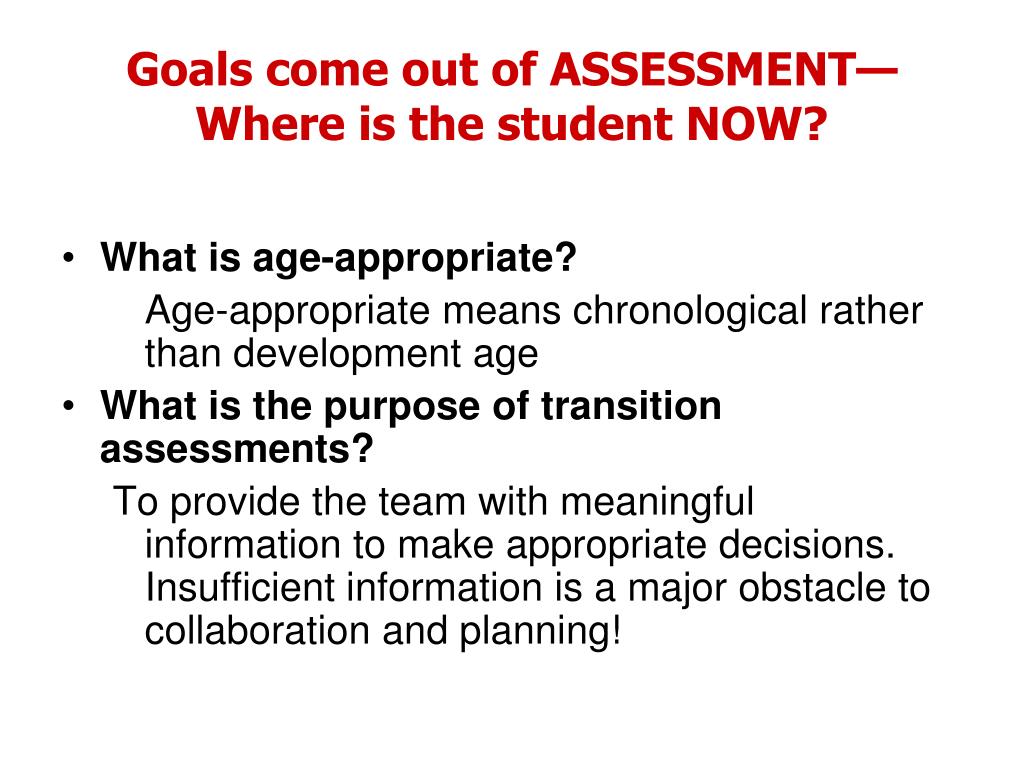 Goals come out of ASSESSMENT—
Where is the student NOW?

• What is age-appropriate?

Age-appropriate means chronological rather than development age

• What is the purpose of transition assessments?

To provide the team with meaningful information to make appropriate decisions. Insufficient information is a major obstacle to collaboration and planning!